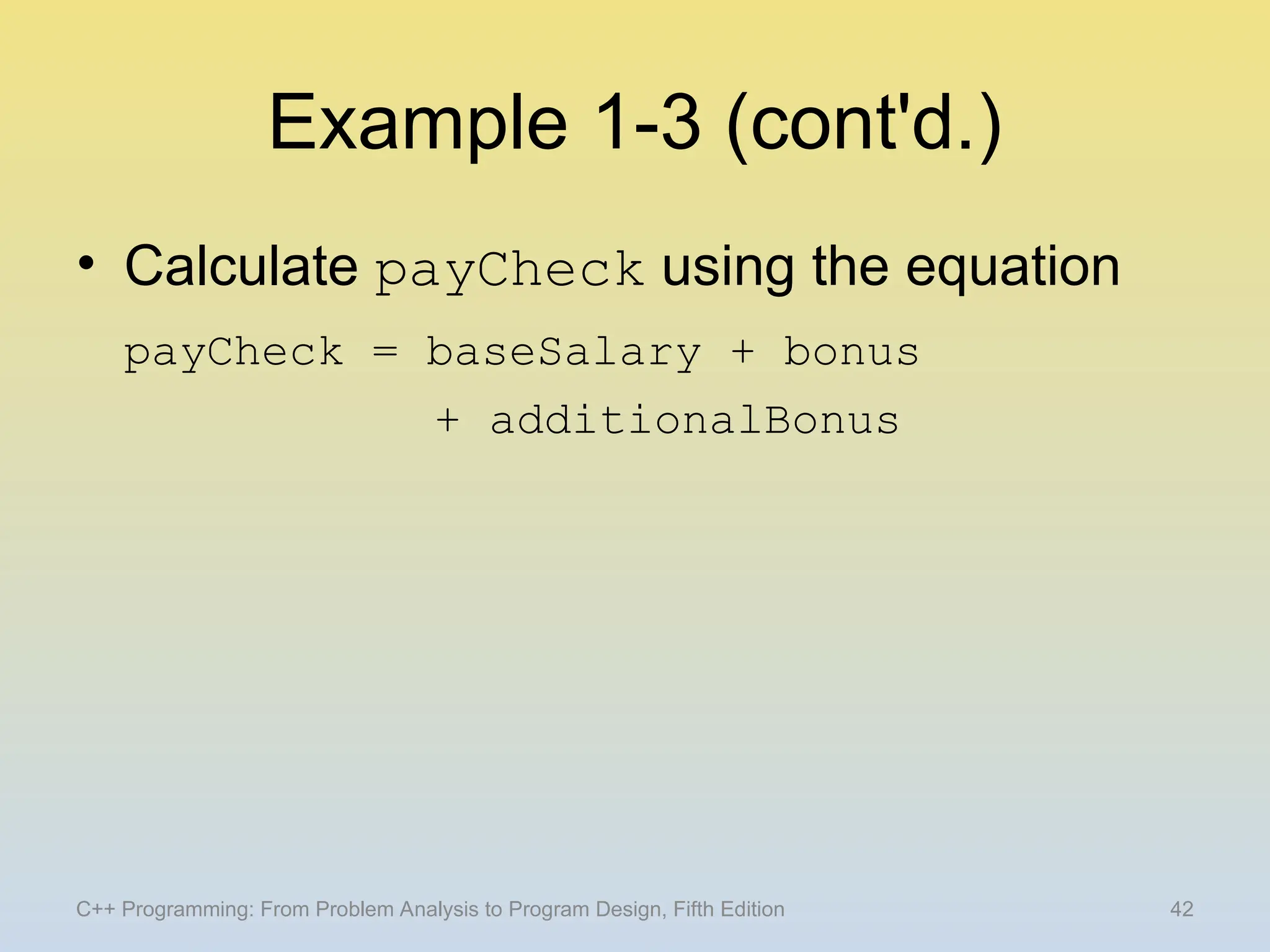 Example 1-3 (cont'd.)

• Calculate payCheck using the equation

payCheck = baseSalary + bonus
+ additionalBonus

C++ Programming: From Problem Analysis to Program Design, Fifth Edition

42